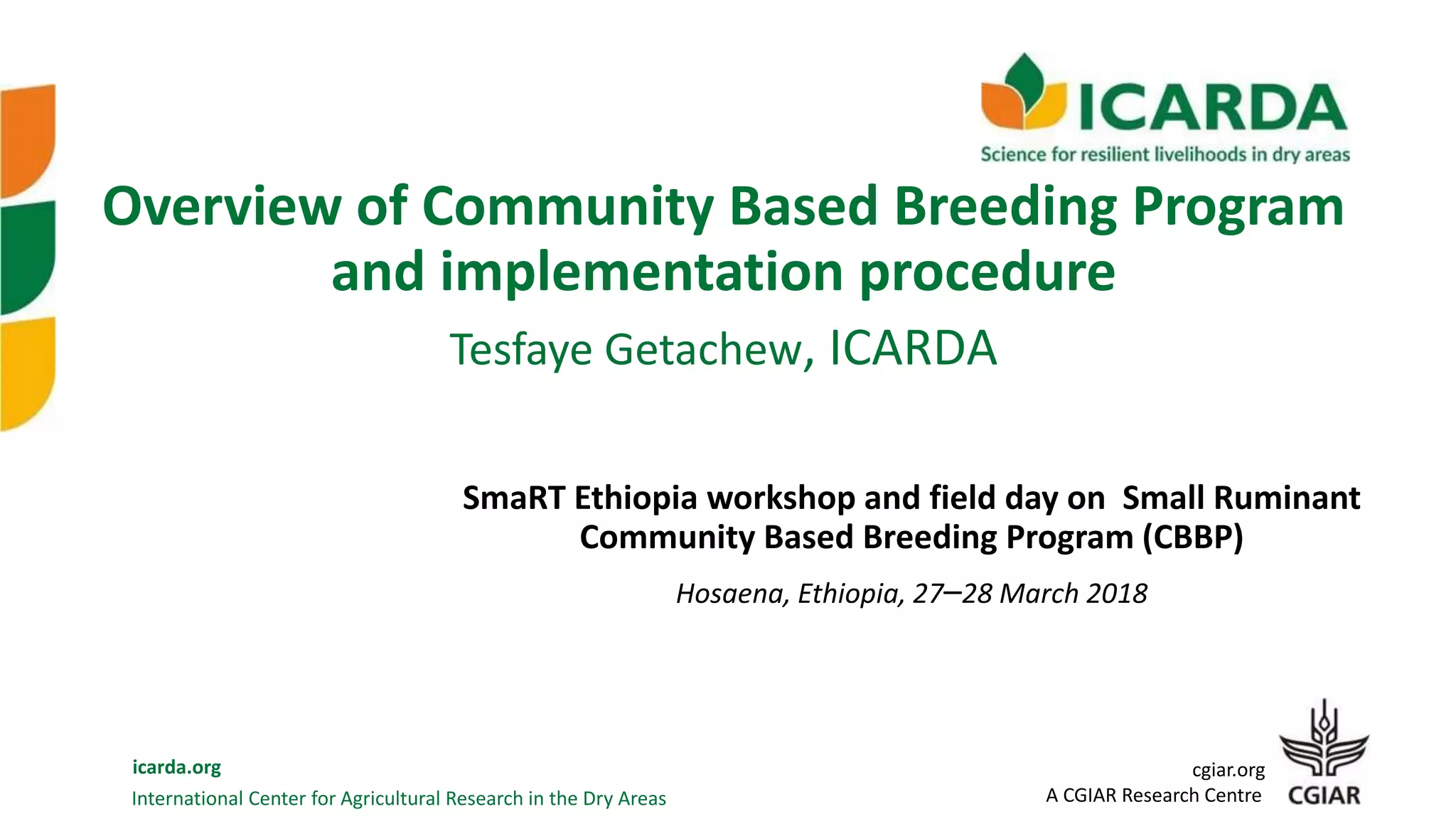 ICARDA
Science for resilient livelihoods in dry areas

Overview of Community Based Breeding Program and implementation procedure

Tesfaye Getachew, ICARDA

SmaRT Ethiopia workshop and field day on Small Ruminant Community Based Breeding Program (CBBP)

Hosaena, Ethiopia, 27–28 March 2018

icarda.org
International Center for Agricultural Research in the Dry Areas

cgiar.org
A CGIAR Research Centre
CGIAR